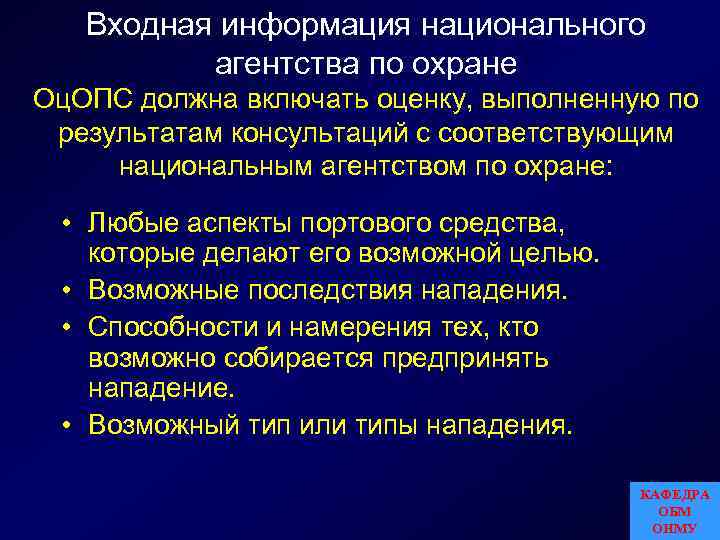 Входная информация национального агентства по охране

ОцОПС должна включать оценку, выполненную по результатам консультаций с соответствующим национальным агентством по охране:

• Любые аспекты портового средства, которые делают его возможной целью.
• Возможные последствия нападения.
• Способности и намерения тех, кто возможно собирается предпринять нападение.
• Возможный тип или типы нападения.

КАФЕДРА
ОБМ
ОНМУ